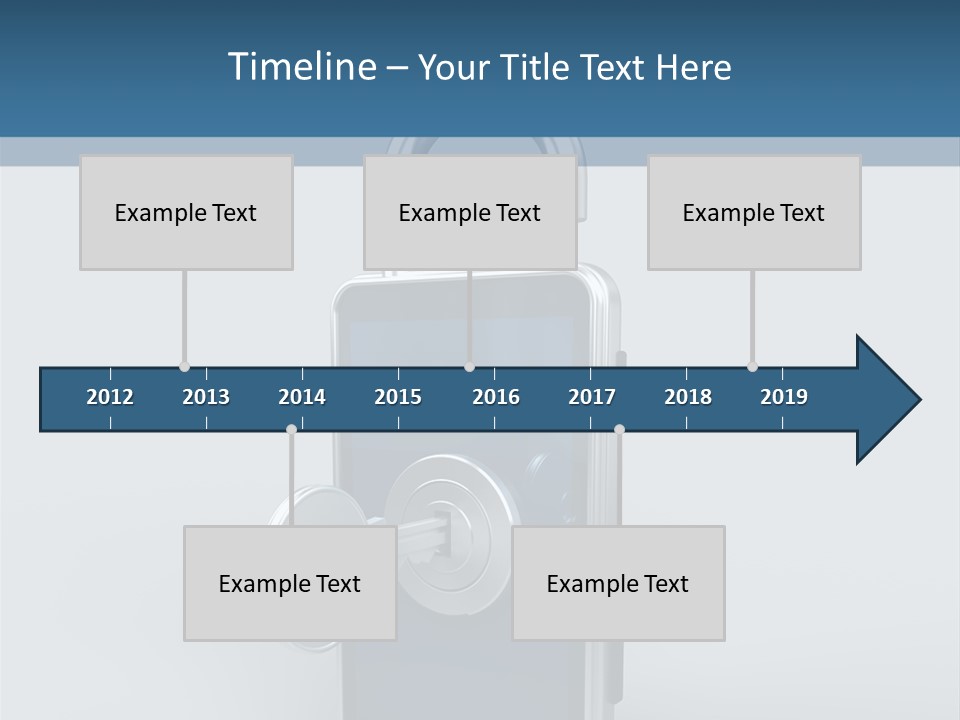 Timeline – Your Title Text Here

Example Text

Example Text

Example Text

2012 2013 2014 2015 2016 2017 2018 2019

Example Text

Example Text